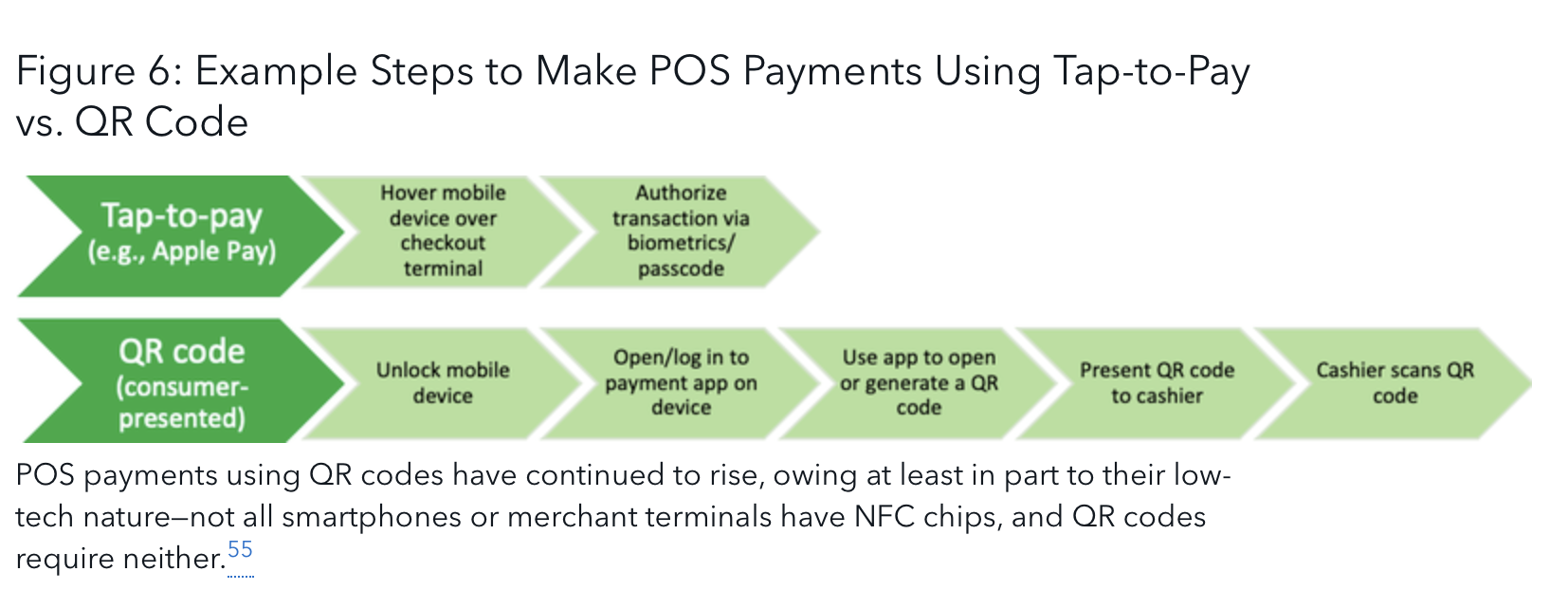 Figure 6: Example Steps to Make POS Payments Using Tap-to-Pay vs. QR Code

Tap-to-pay (e.g., Apple Pay)

Hover mobile device over checkout terminal

Authorize transaction via biometrics/ passcode

QR code (consumer-presented)

Unlock mobile device

Open/log in to payment app on device

Use app to open or generate a QR code

Present QR code to cashier

Cashier scans QR code

POS payments using QR codes have continued to rise, owing at least in part to their low-tech nature—not all smartphones or merchant terminals have NFC chips, and QR codes require neither.$^{55}$